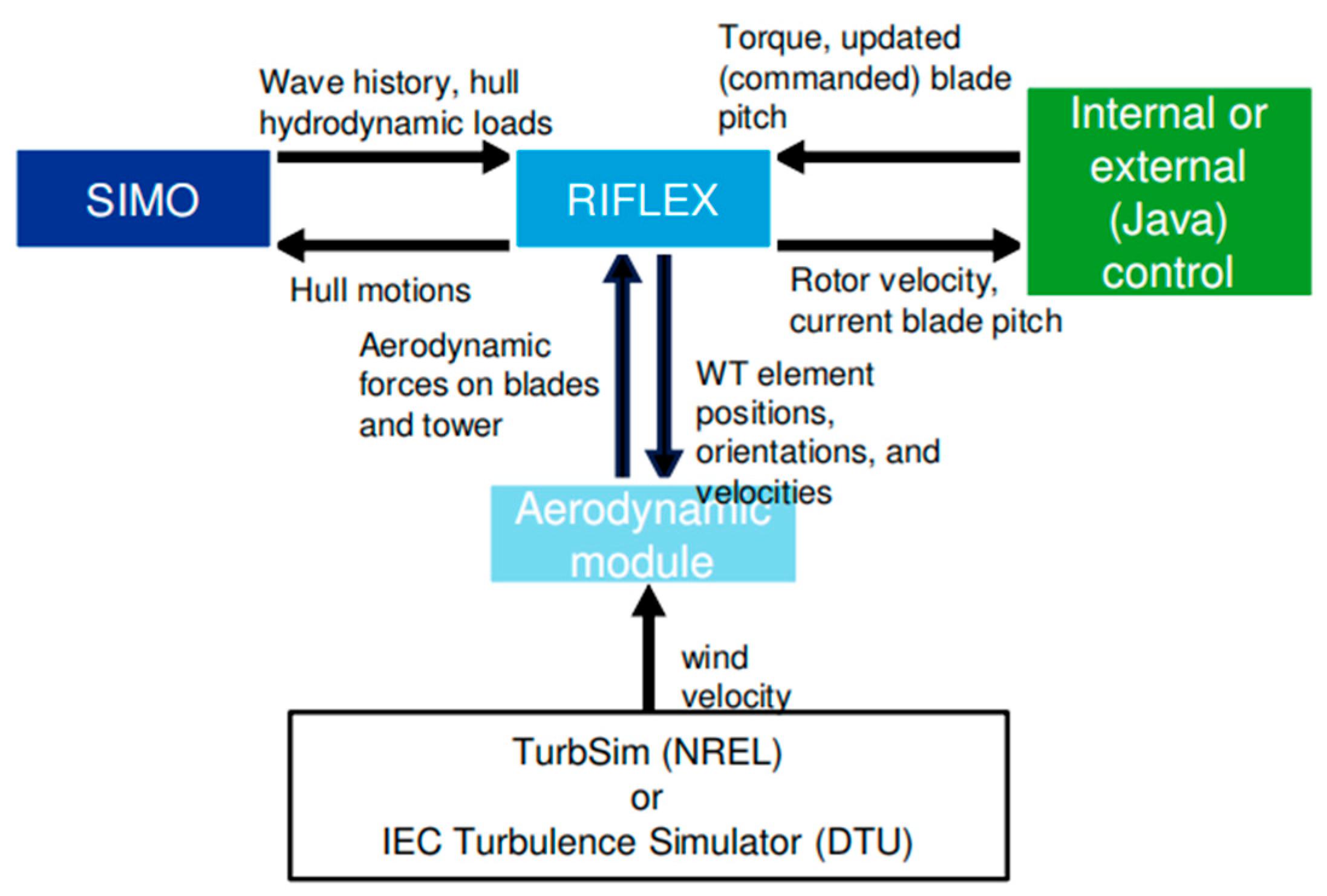 Wave history, hull hydrodynamic loads

Torque, updated (commanded) blade pitch

SIMO

RIFLEX

Internal or external (Java) control

Hull motions

Rotor velocity, current blade pitch

Aerodynamic forces on blades and tower

WT element positions, orientations, and velocities

Aerodynamic module

wind velocity

TurbSim (NREL)
or
IEC Turbulence Simulator (DTU)